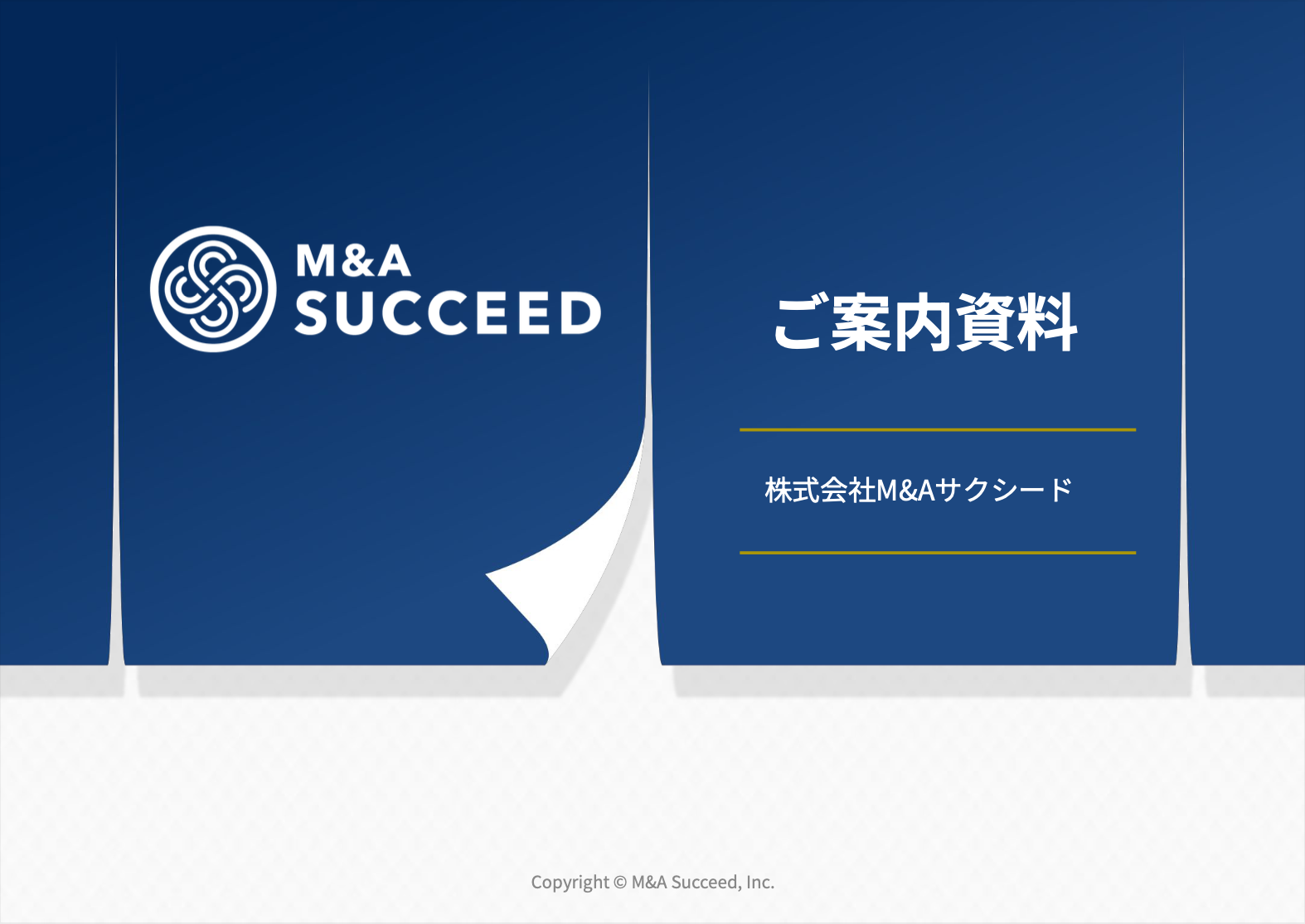 M&A
SUCCEED

ご案内資料

株式会社M&Aサクシード

Copyright © M&A Succeed, Inc.